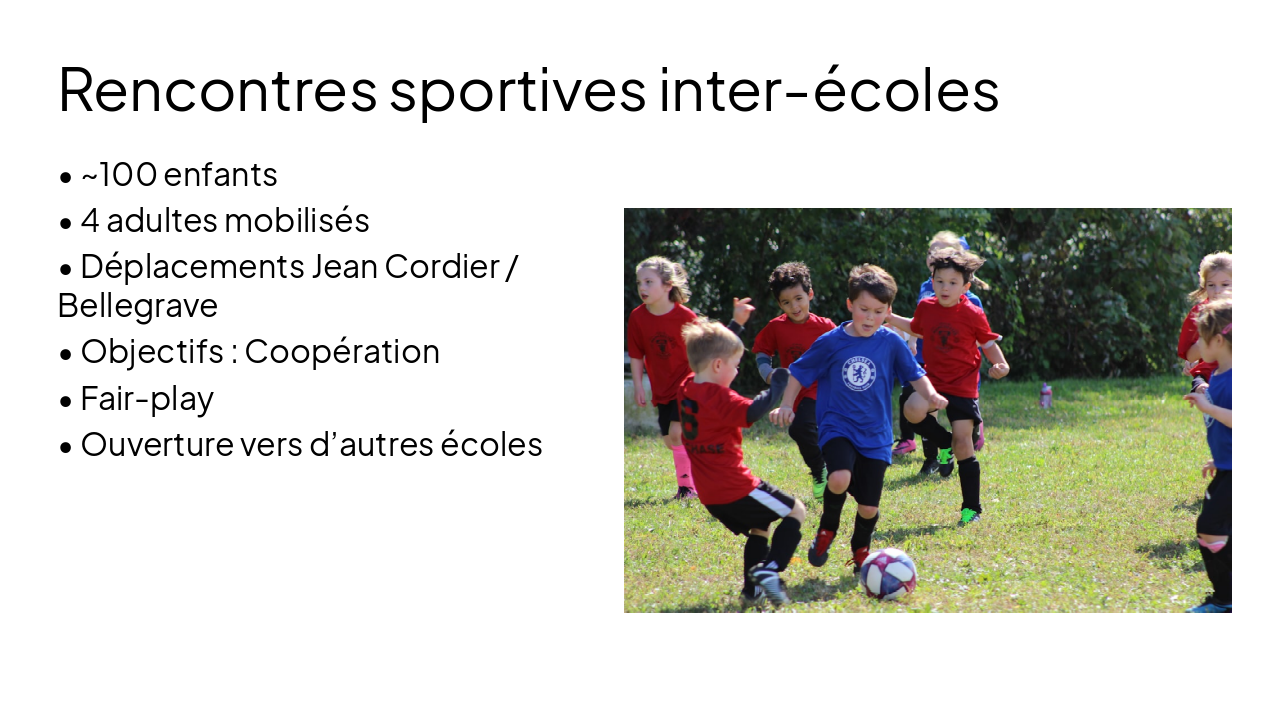 Rencontres sportives inter-écoles

• ~100 enfants
• 4 adultes mobilisés
• Déplacements Jean Cordier / Bellegrave
• Objectifs : Coopération
• Fair-play
• Ouverture vers d'autres écoles